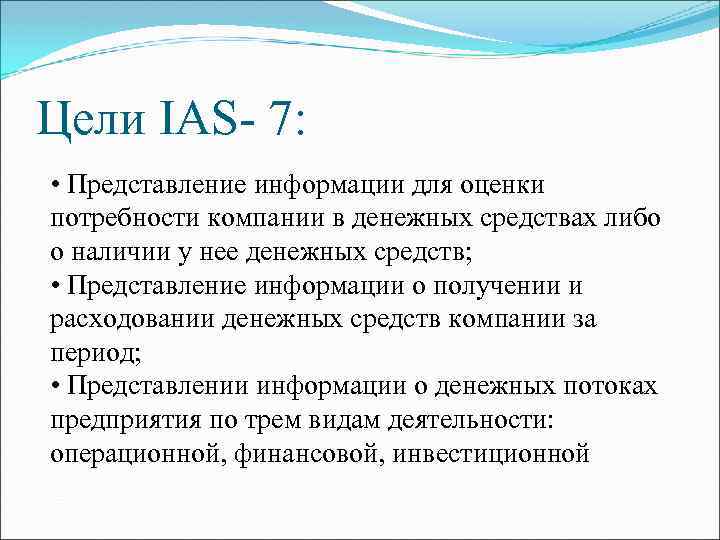 Цели IAS- 7:

• Представление информации для оценки потребности компании в денежных средствах либо о наличии у нее денежных средств;

• Представление информации о получении и расходовании денежных средств компании за период;

• Представлении информации о денежных потоках предприятия по трем видам деятельности: операционной, финансовой, инвестиционной